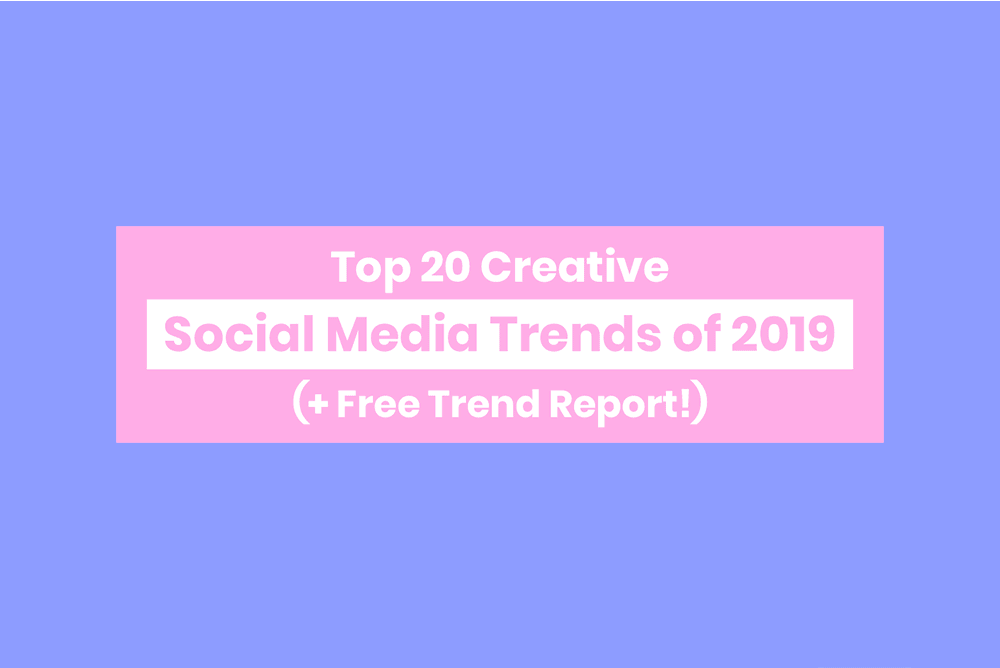 Top 20 Creative
Social Media Trends of 2019
(+ Free Trend Report!)